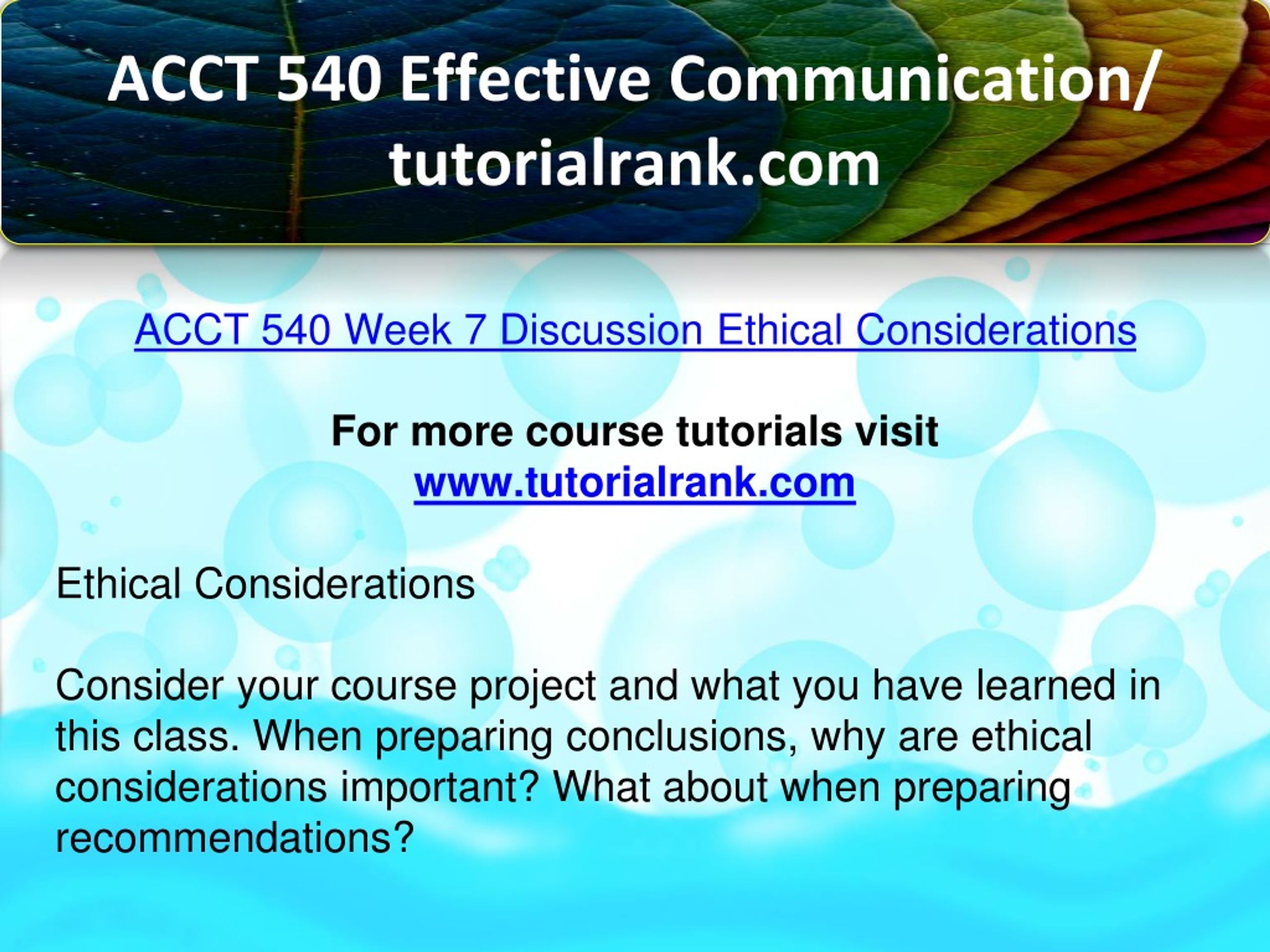 ACCT 540 Effective Communication/ tutorialrank.com

ACCT 540 Week 7 Discussion Ethical Considerations

For more course tutorials visit
www.tutorialrank.com

Ethical Considerations

Consider your course project and what you have learned in this class. When preparing conclusions, why are ethical considerations important? What about when preparing recommendations?